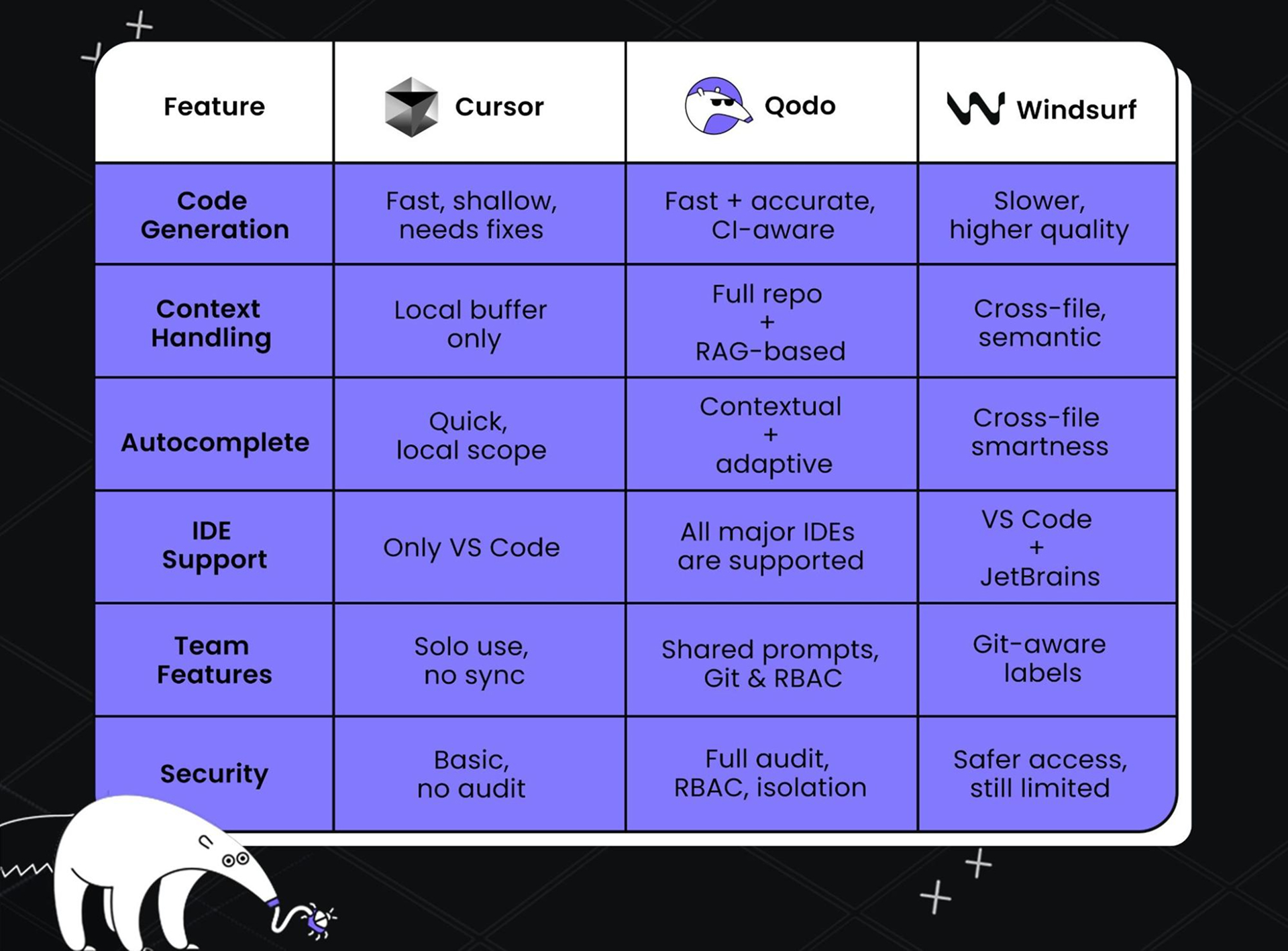 | Feature | Cursor | Qodo | Windsurf |
|---|---|---|---|
| Code Generation | Fast, shallow, needs fixes | Fast + accurate, CI-aware | Slower, higher quality |
| Context Handling | Local buffer only | Full repo + RAG-based | Cross-file, semantic |
| Autocomplete | Quick, local scope | Contextual + adaptive | Cross-file smartness |
| IDE Support | Only VS Code | All major IDEs are supported | VS Code + JetBrains |
| Team Features | Solo use, no sync | Shared prompts, Git & RBAC | Git-aware labels |
| Security | Basic, no audit | Full audit, RBAC, isolation | Safer access, still limited |